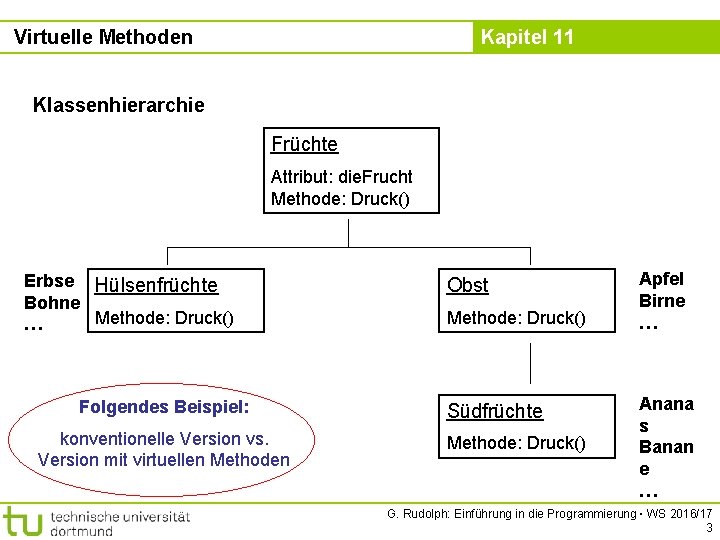 Virtuelle Methoden

Kapitel 11

Klassenhierarchie

Früchte

Attribut: dieFrucht
Methode: Druck()

Erbse
Bohne
…

Hülsenfrüchte

Methode: Druck()

Obst

Methode: Druck()

Apfel
Birne
…

Folgendes Beispiel:

konventionelle Version vs. Version mit virtuellen Methoden

Südfrüchte

Methode: Druck()

Ananas
Banane
…

tu technische universität dortmund

G. Rudolph: Einführung in die Programmierung ▪ WS 2016/17

3